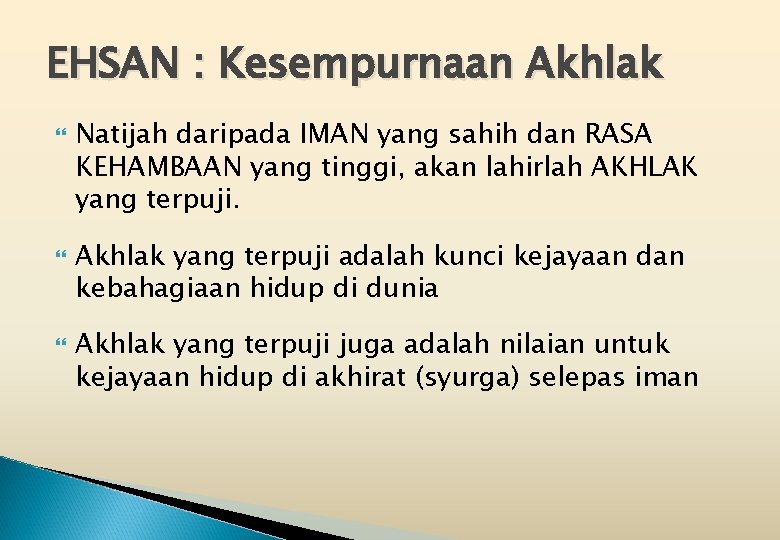 EHSAN : Kesempurnaan Akhlak

Natijah daripada IMAN yang sahih dan RASA KEHAMBAAN yang tinggi, akan lahirlah AKHLAK yang terpuji.

Akhlak yang terpuji adalah kunci kejayaan dan kebahagiaan hidup di dunia

Akhlak yang terpuji juga adalah nilaian untuk kejayaan hidup di akhirat (syurga) selepas iman